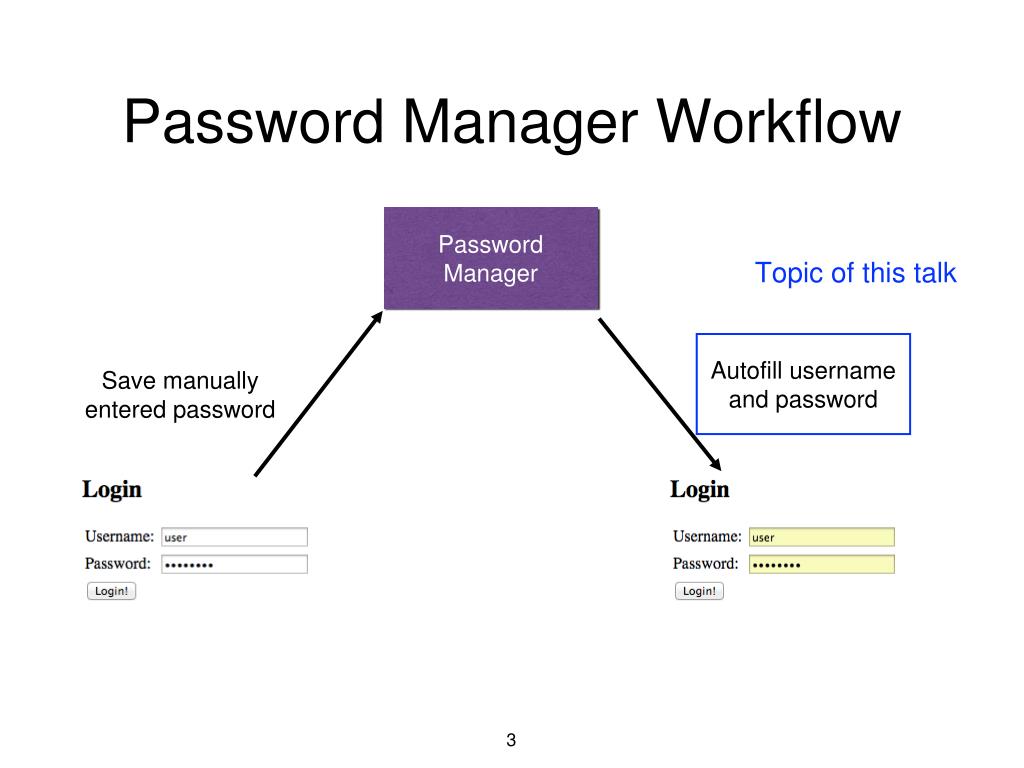 Password Manager Workflow

Password Manager

Topic of this talk

Save manually entered password

Autofill username and password

Login

Username: user
Password: ••••••••
Login!

Login

Username: user
Password: ••••••••
Login!

3